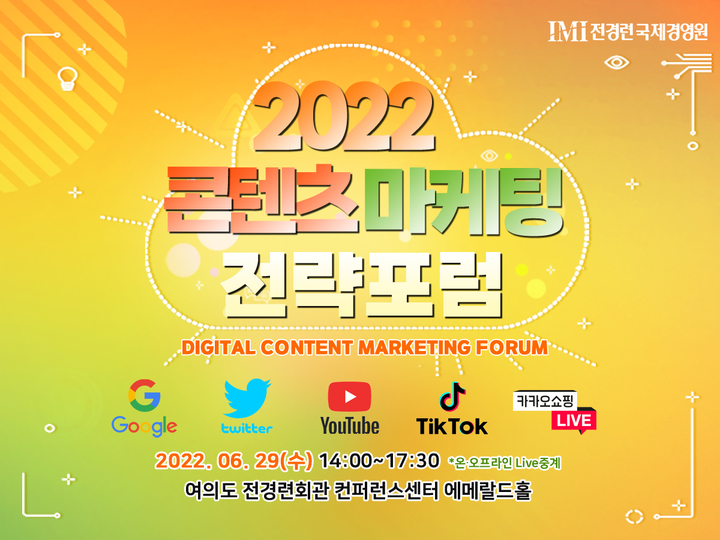 IMI 전경련국제경영원

2022
콘텐츠마케팅
전략포럼

DIGITAL CONTENT MARKETING FORUM

Google
twitter
YouTube
TikTok
카카오쇼핑 LIVE

2022. 06. 29(수) 14:00~17:30 *온·오프라인 Live중계
여의도 전경련회관 컨퍼런스센터 에메랄드홀